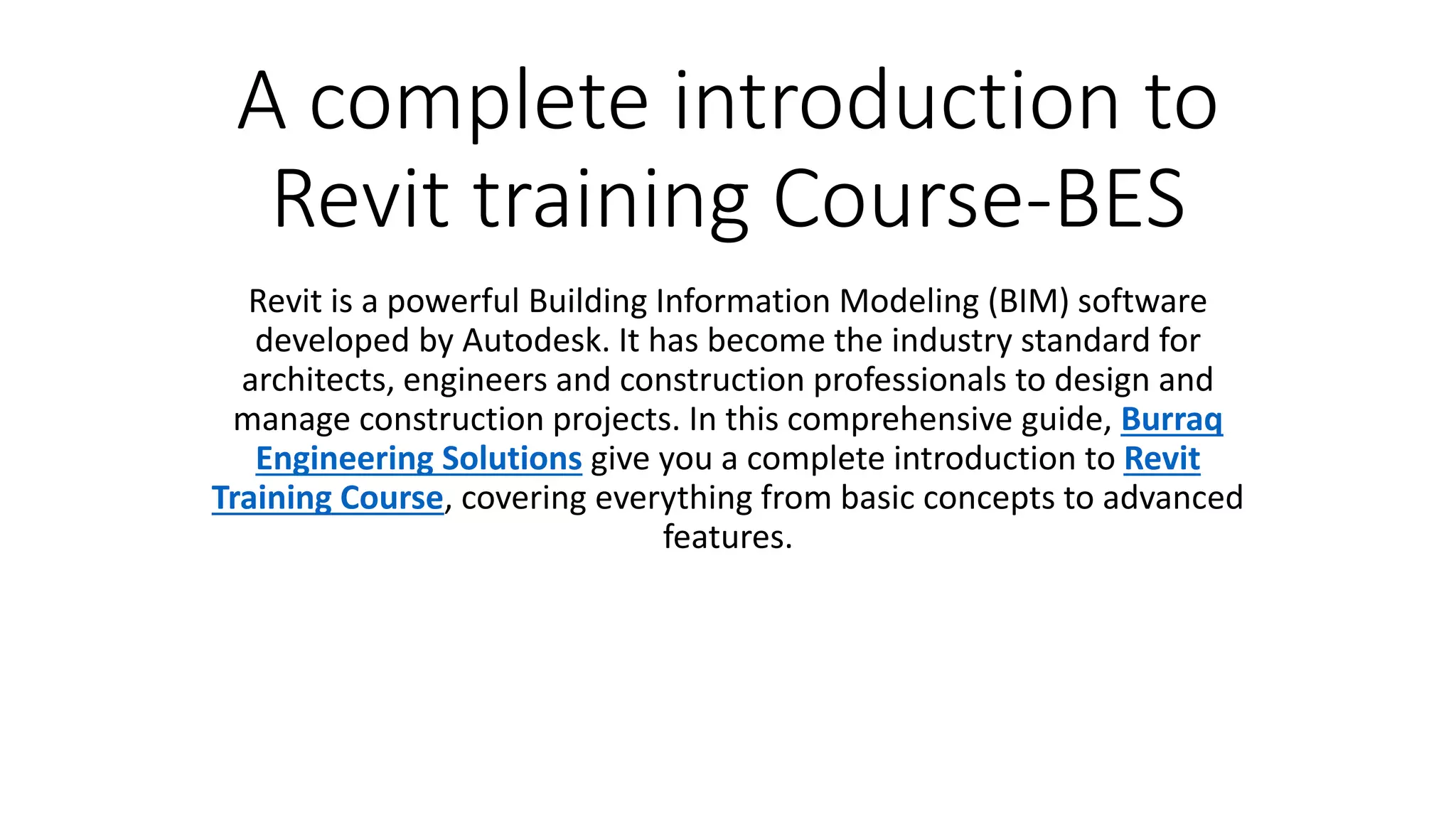 A complete introduction to Revit training Course-BES

Revit is a powerful Building Information Modeling (BIM) software developed by Autodesk. It has become the industry standard for architects, engineers and construction professionals to design and manage construction projects. In this comprehensive guide, Burraq Engineering Solutions give you a complete introduction to Revit Training Course, covering everything from basic concepts to advanced features.